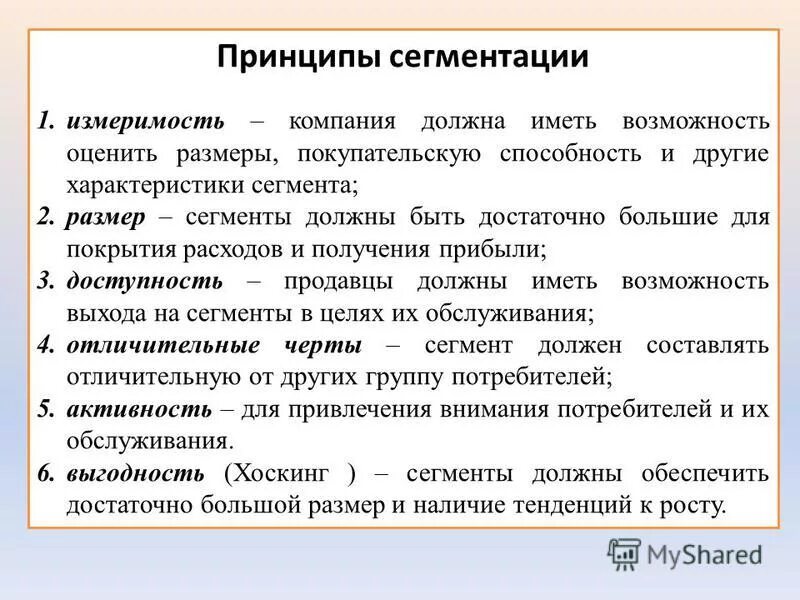 Принципы сегментации

1. измеримость – компания должна иметь возможность оценить размеры, покупательскую способность и другие характеристики сегмента;
2. размер – сегменты должны быть достаточно большие для покрытия расходов и получения прибыли;
3. доступность – продавцы должны иметь возможность выхода на сегменты в целях их обслуживания;
4. отличительные черты – сегмент должен составлять отличительную от других группу потребителей;
5. активность – для привлечения внимания потребителей и их обслуживания.
6. выгодность (Хоскинг ) – сегменты должны обеспечить достаточно большой размер и наличие тенденций к росту.

MyShared